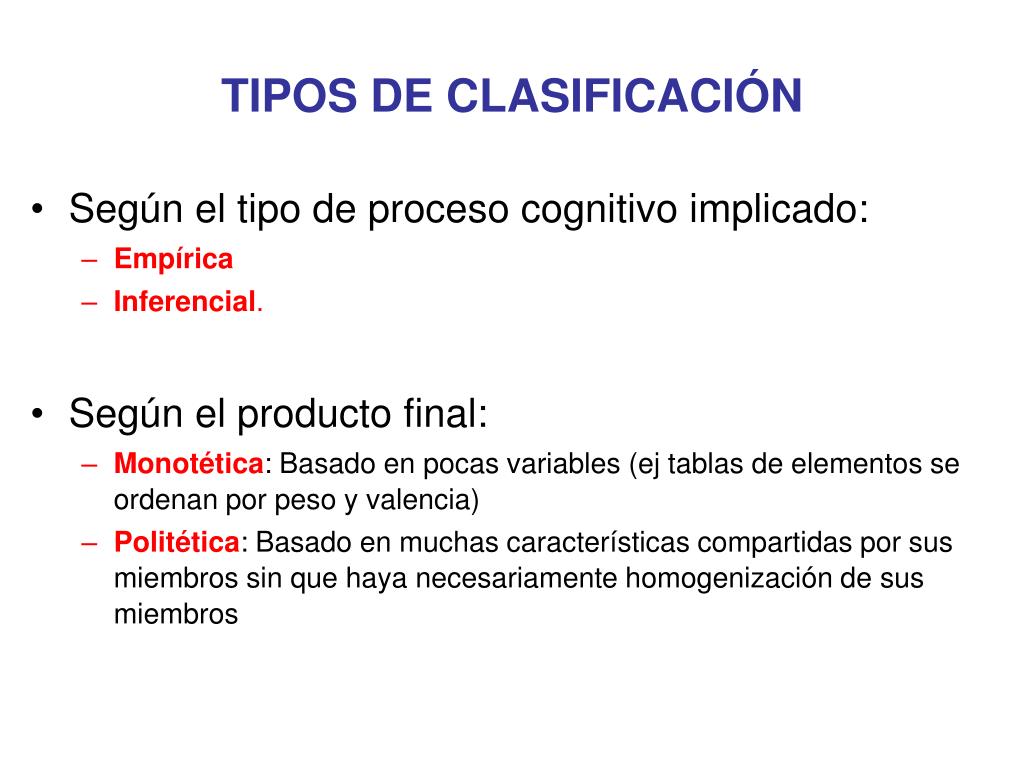 TIPOS DE CLASIFICACIÓN

• Según el tipo de proceso cognitivo implicado:
– Empírica
– Inferencial.

• Según el producto final:
– Monotética: Basado en pocas variables (ej tablas de elementos se ordenan por peso y valencia)
– Politética: Basado en muchas características compartidas por sus miembros sin que haya necesariamente homogenización de sus miembros